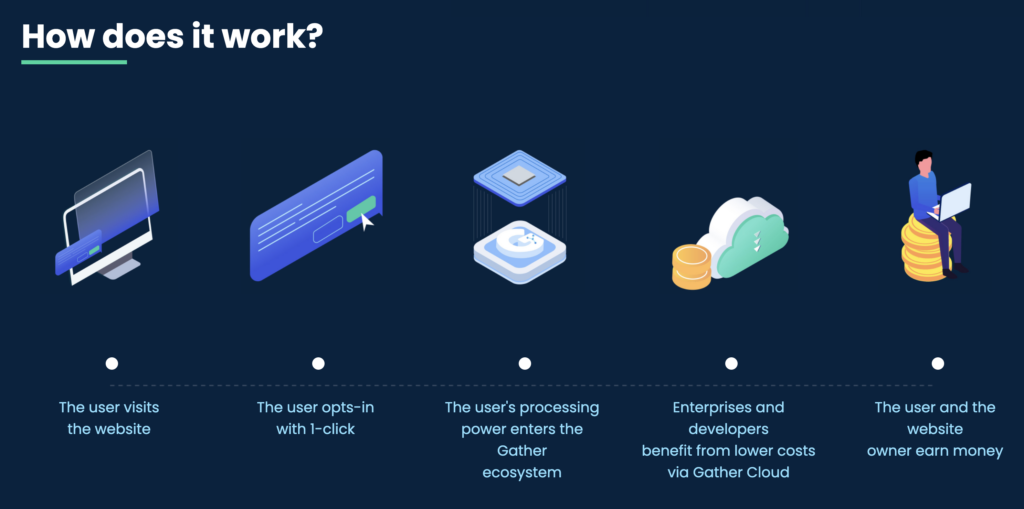 How does it work?

The user visits the website

The user opts-in with 1-click

The user's processing power enters the Gather ecosystem

Enterprises and developers benefit from lower costs via Gather Cloud

The user and the website owner earn money